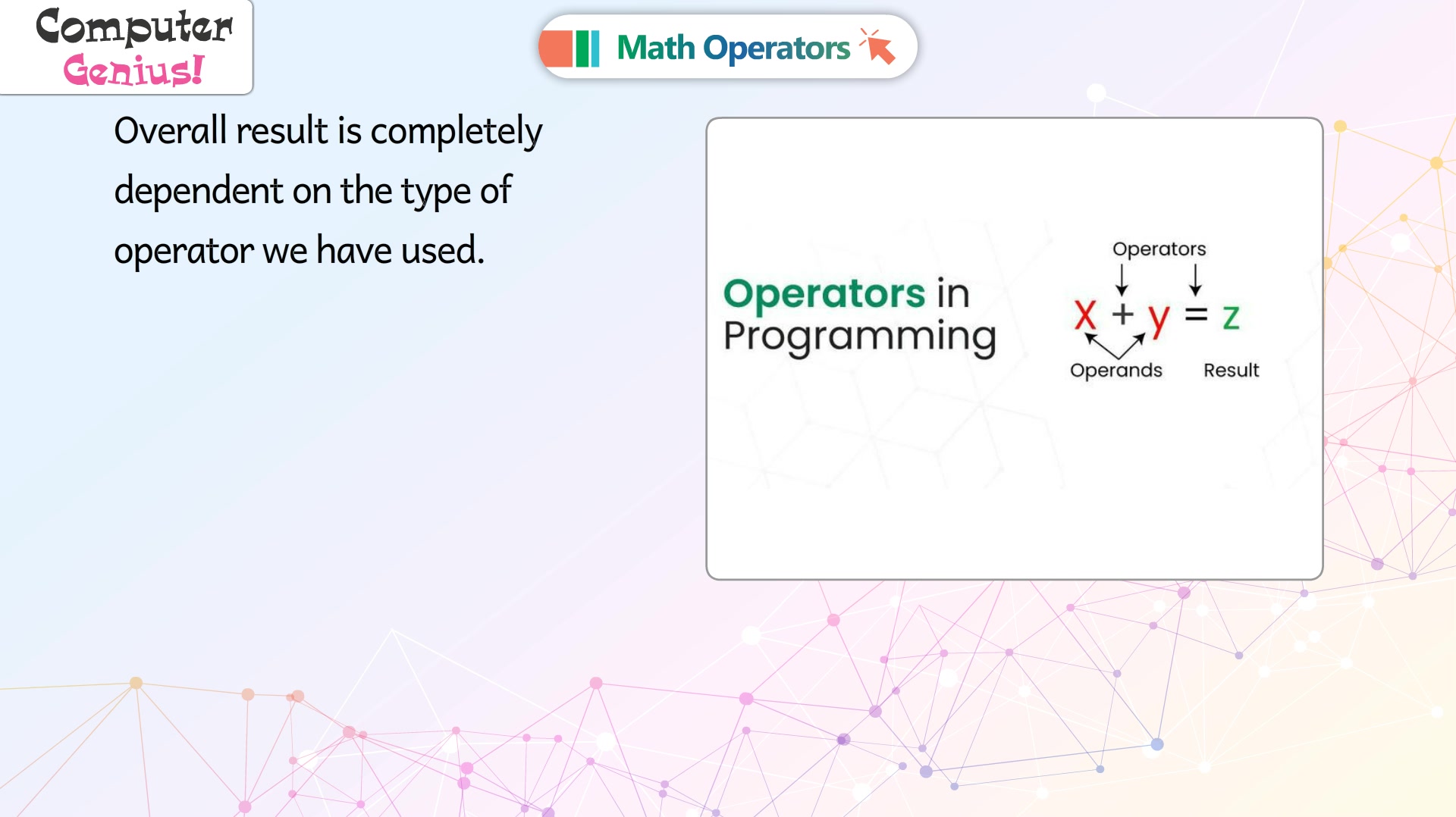 Computer Genius!

Math Operators

Overall result is completely dependent on the type of operator we have used.

Operators in Programming

Operators

$x + y = z$

Operands

Result